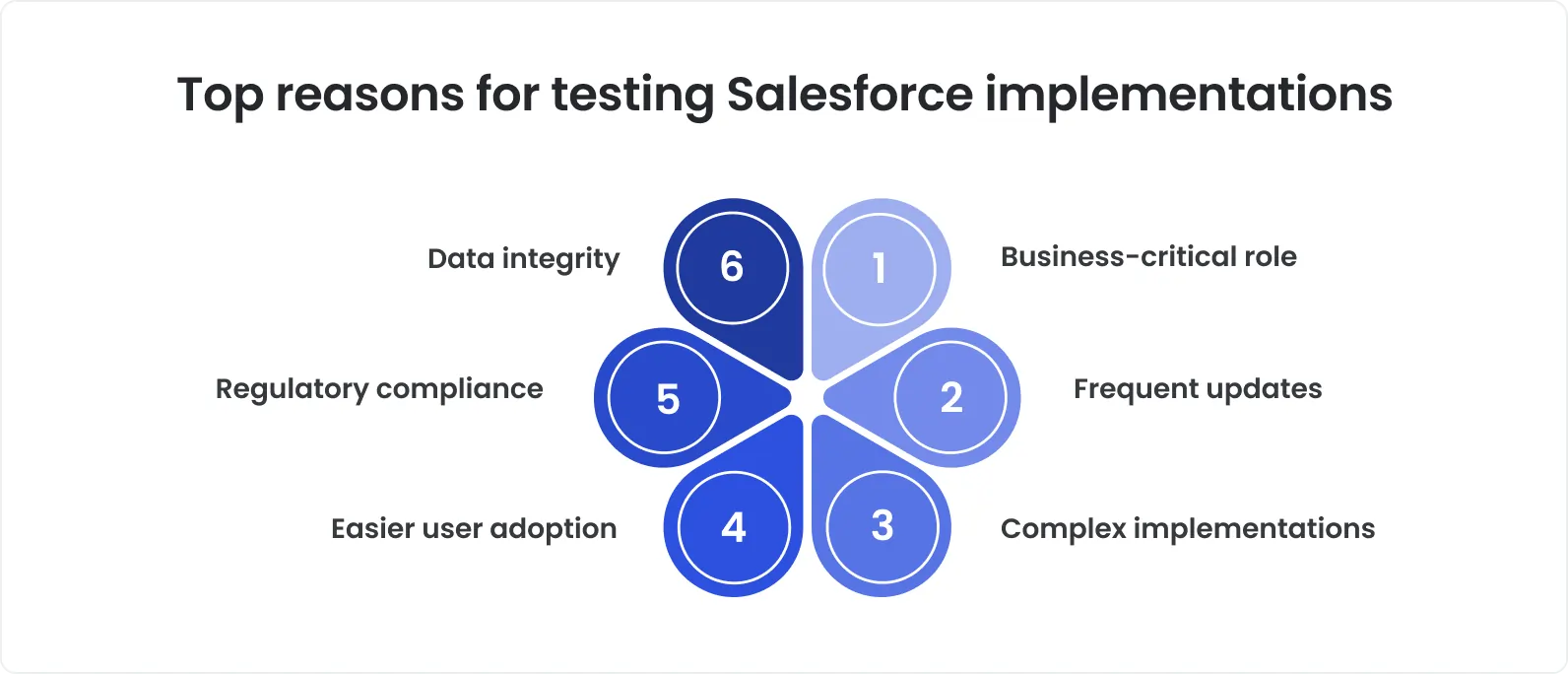 Top reasons for testing Salesforce implementations

1 Business-critical role

2 Frequent updates

3 Complex implementations

4 Easier user adoption

5 Regulatory compliance

6 Data integrity